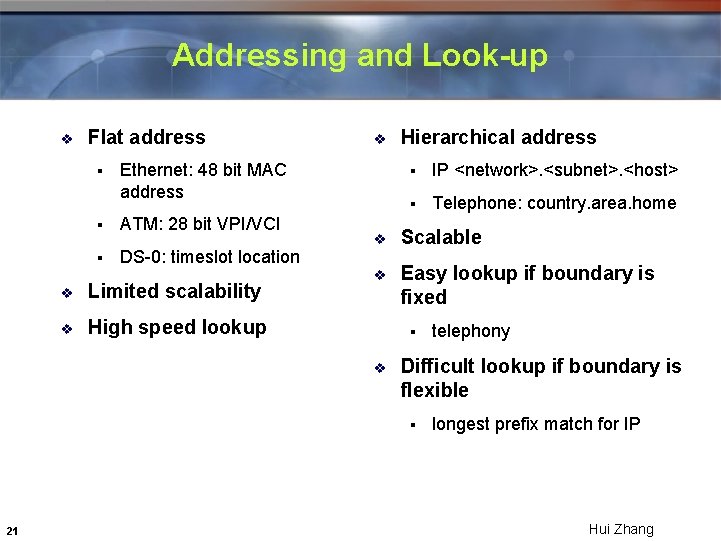 Addressing and Look-up

❖ Flat address
▪ Ethernet: 48 bit MAC address
▪ ATM: 28 bit VPI/VCI
▪ DS-0: timeslot location
❖ Limited scalability
❖ High speed lookup

❖ Hierarchical address
▪ IP <network>.<subnet>.<host>
▪ Telephone: country.area.home
❖ Scalable
❖ Easy lookup if boundary is fixed
▪ telephony
❖ Difficult lookup if boundary is flexible
▪ longest prefix match for IP

21

Hui Zhang